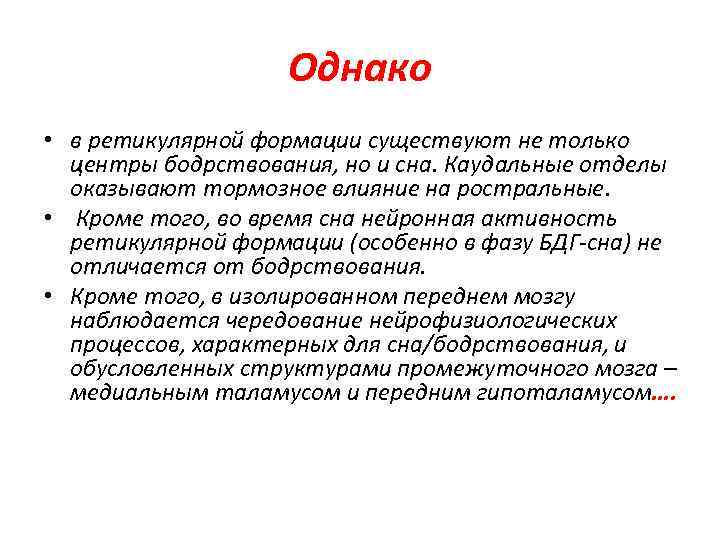 Однако

• в ретикулярной формации существуют не только центры бодрствования, но и сна. Каудальные отделы оказывают тормозное влияние на ростральные.

• Кроме того, во время сна нейронная активность ретикулярной формации (особенно в фазу БДГ-сна) не отличается от бодрствования.

• Кроме того, в изолированном переднем мозгу наблюдается чередование нейрофизиологических процессов, характерных для сна/бодрствования, и обусловленных структурами промежуточного мозга – медиальным таламусом и передним гипоталамусом….